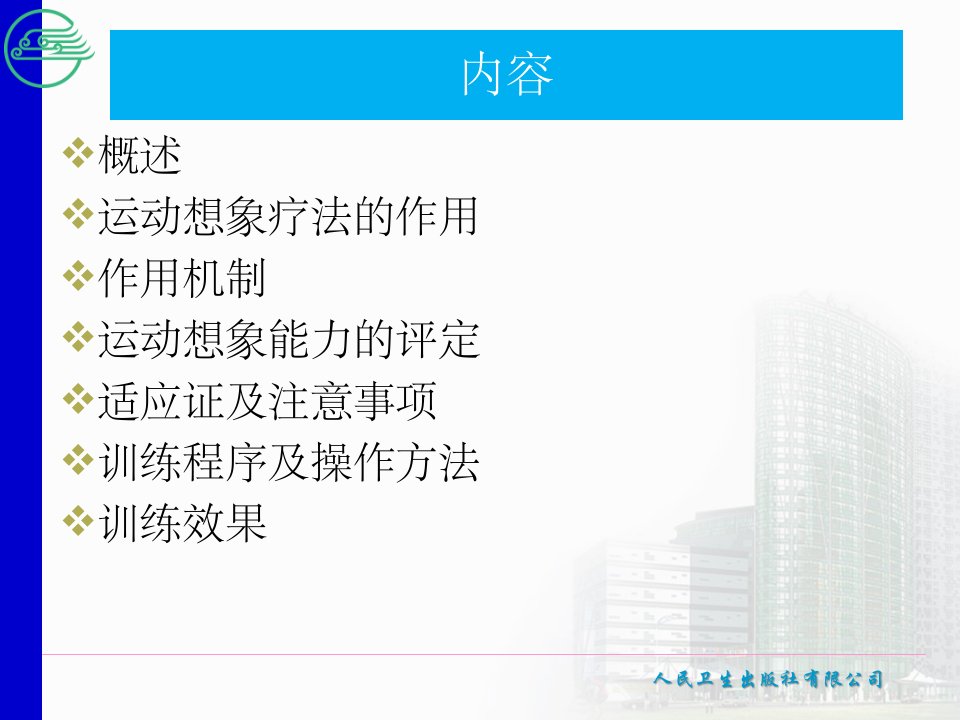 内容

❖概述
❖运动想象疗法的作用
❖作用机制
❖运动想象能力的评定
❖适应证及注意事项
❖训练程序及操作方法
❖训练效果

人民卫生出版社有限公司